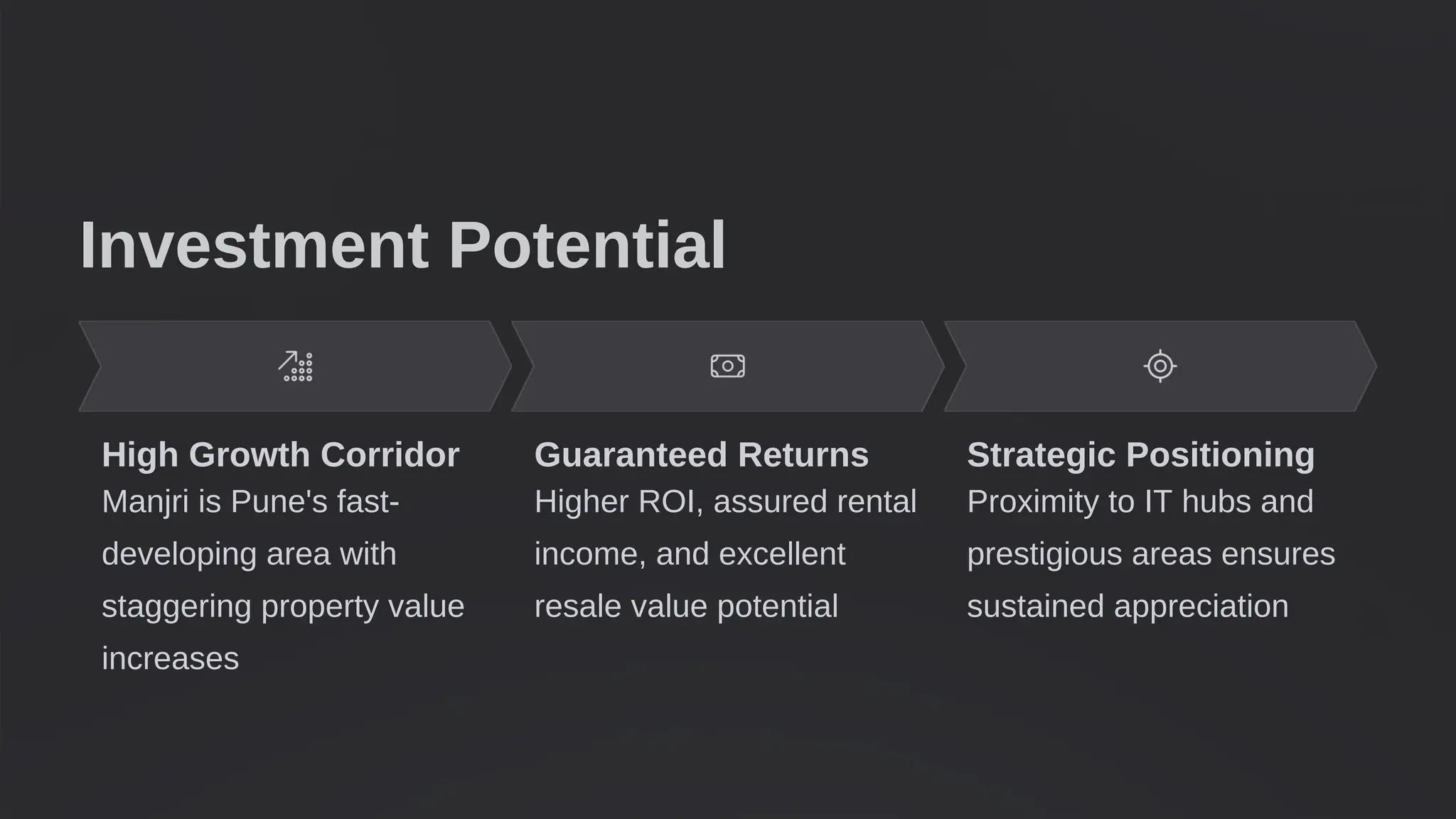 Investment Potential

High Growth Corridor
Manjri is Pune's fast-developing area with staggering property value increases

Guaranteed Returns
Higher ROI, assured rental income, and excellent resale value potential

Strategic Positioning
Proximity to IT hubs and prestigious areas ensures sustained appreciation